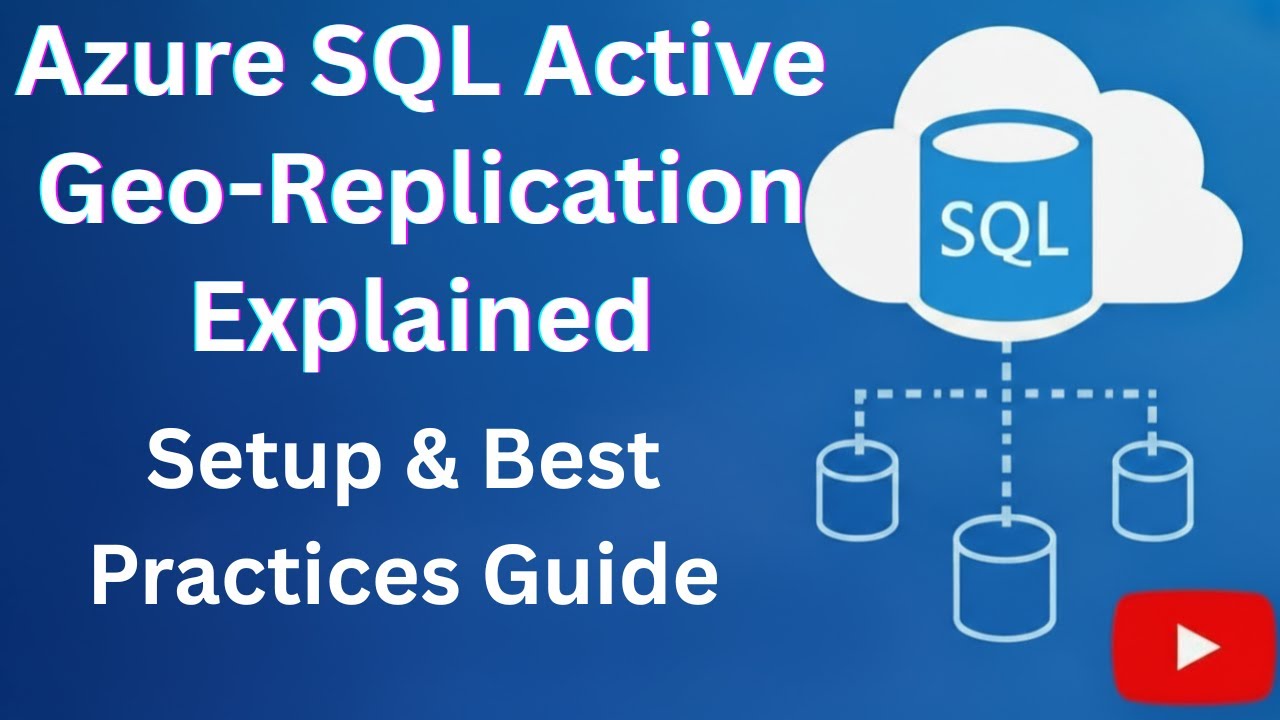 Azure SQL Active Geo-Replication Explained

Setup & Best Practices Guide

SQL